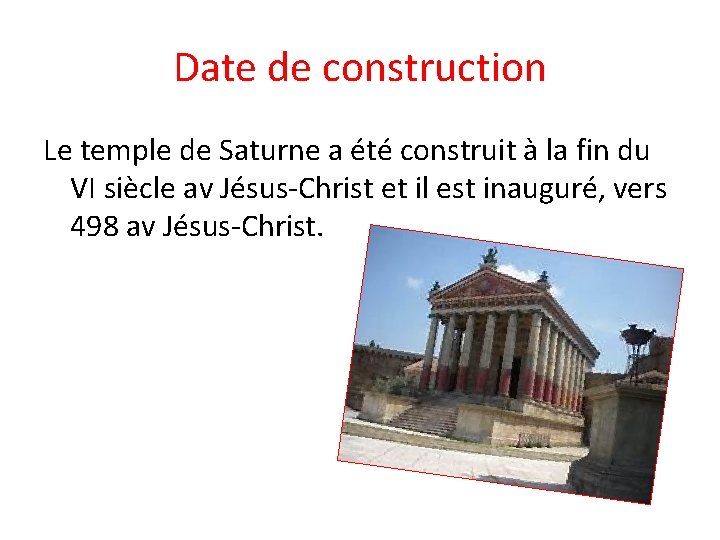 Date de construction

Le temple de Saturne a été construit à la fin du VI siècle av Jésus-Christ et il est inauguré, vers 498 av Jésus-Christ.